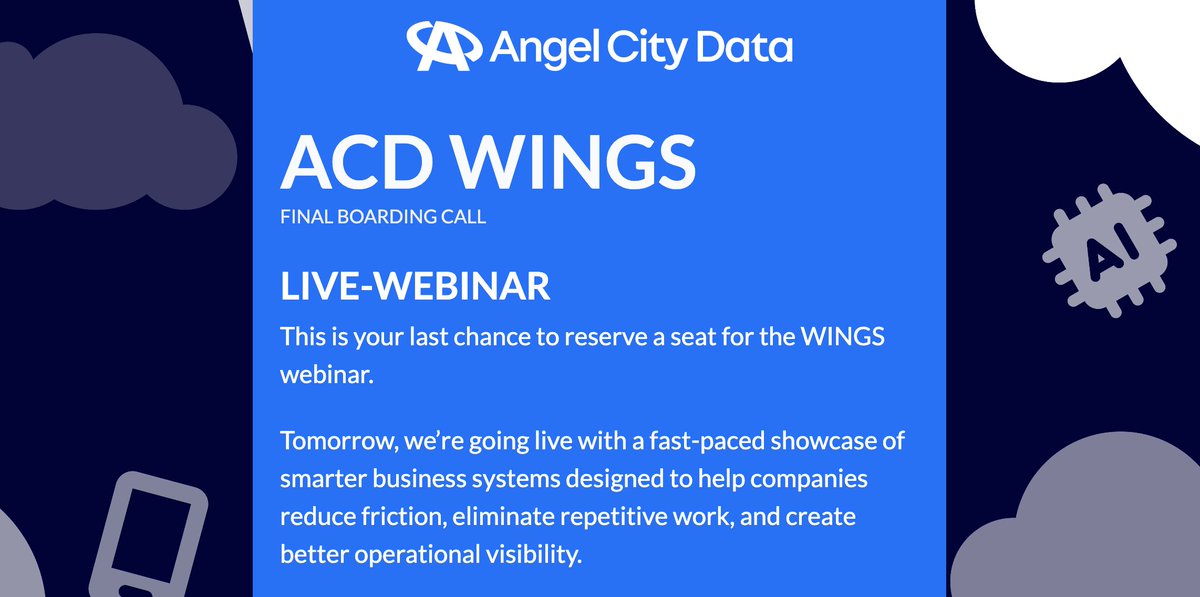 Angel City Data

ACD WINGS
FINAL BOARDING CALL

LIVE-WEBINAR
This is your last chance to reserve a seat for the WINGS webinar.

Tomorrow, we're going live with a fast-paced showcase of smarter business systems designed to help companies reduce friction, eliminate repetitive work, and create better operational visibility.

AI